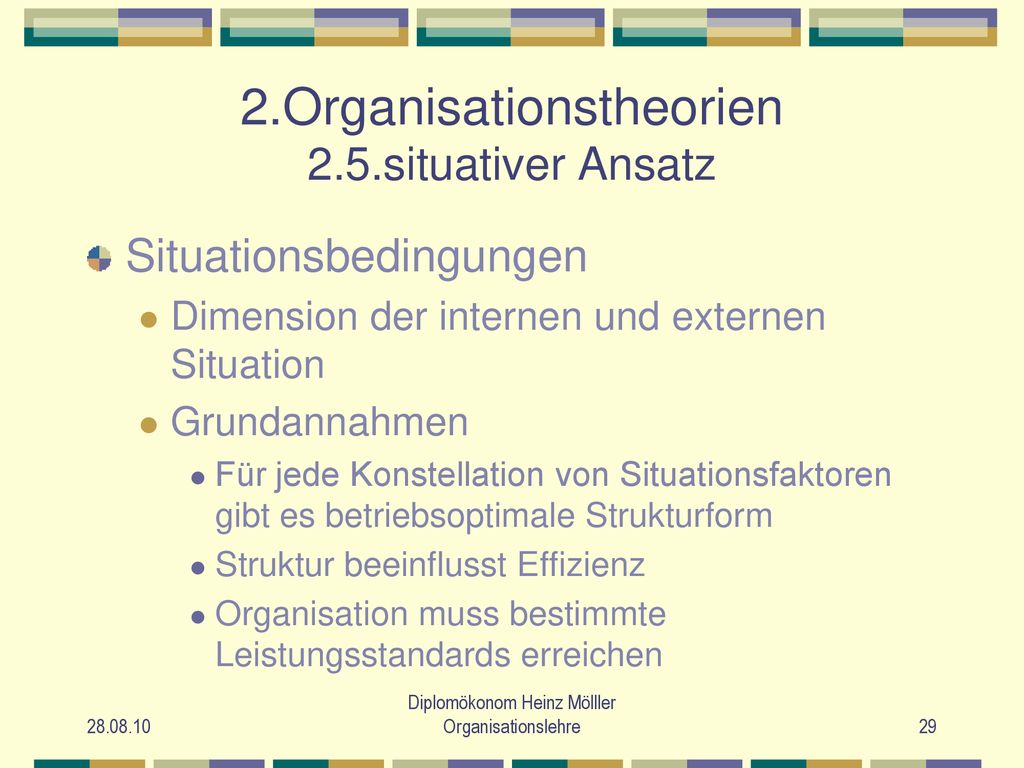 2.Organisationstheorien
2.5.situativer Ansatz

Situationsbedingungen

Dimension der internen und externen Situation

Grundannahmen

Für jede Konstellation von Situationsfaktoren gibt es betriebsoptimale Strukturform

Struktur beeinflusst Effizienz

Organisation muss bestimmte Leistungsstandards erreichen

28.08.10

Diplomökonom Heinz Mölller
Organisationslehre

29